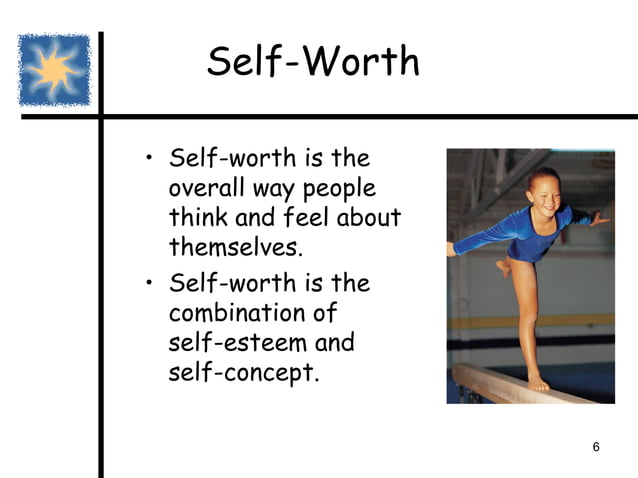 Self-Worth

• Self-worth is the overall way people think and feel about themselves.

• Self-worth is the combination of self-esteem and self-concept.

6